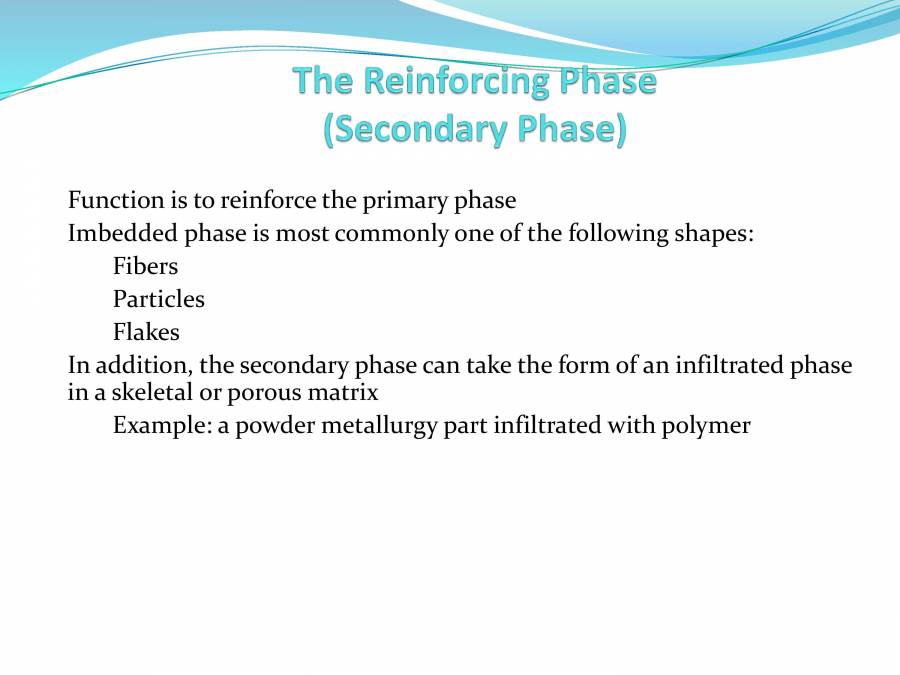 The Reinforcing Phase
(Secondary Phase)

Function is to reinforce the primary phase
Imbedded phase is most commonly one of the following shapes:
Fibers
Particles
Flakes
In addition, the secondary phase can take the form of an infiltrated phase in a skeletal or porous matrix
Example: a powder metallurgy part infiltrated with polymer